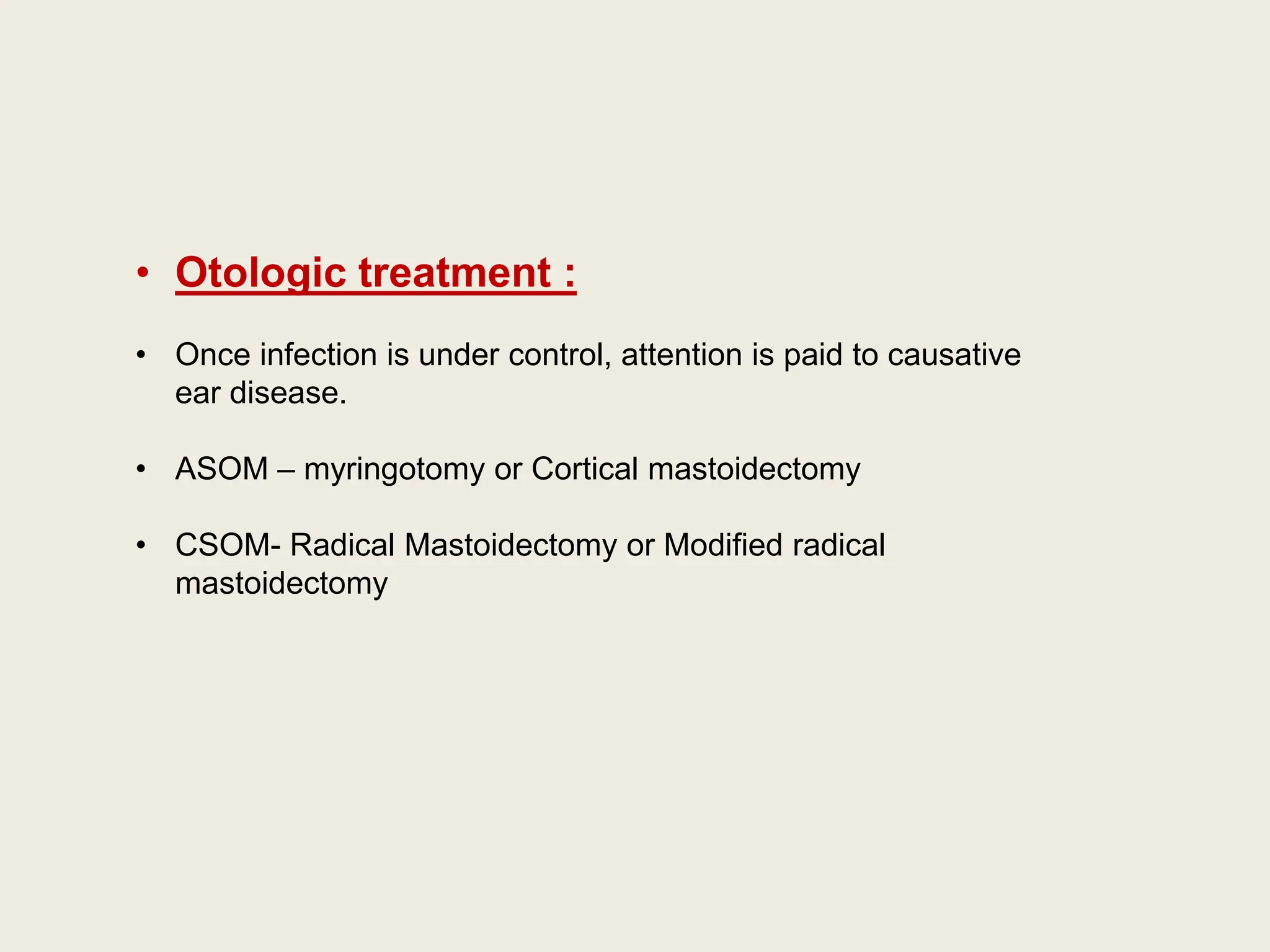 • Otologic treatment :

• Once infection is under control, attention is paid to causative ear disease.

• ASOM – myringotomy or Cortical mastoidectomy

• CSOM- Radical Mastoidectomy or Modified radical mastoidectomy